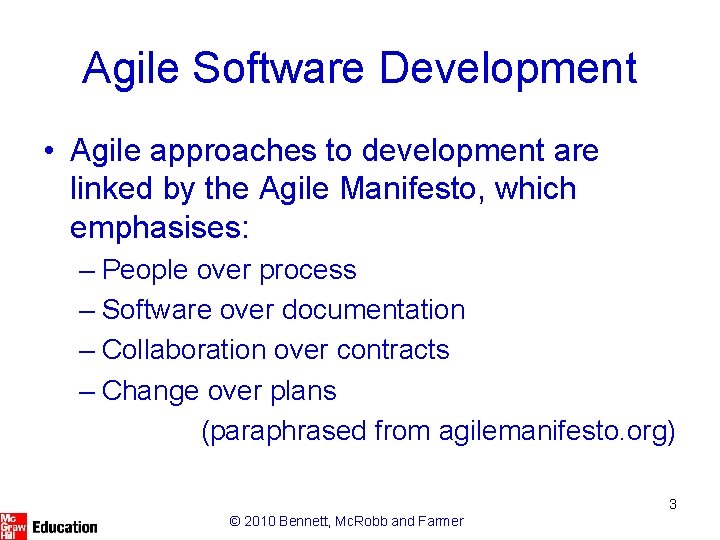 Agile Software Development

• Agile approaches to development are linked by the Agile Manifesto, which emphasises:
– People over process
– Software over documentation
– Collaboration over contracts
– Change over plans
(paraphrased from agilemanifesto.org)

3

Mc Graw Hill Education

© 2010 Bennett, McRobb and Farmer